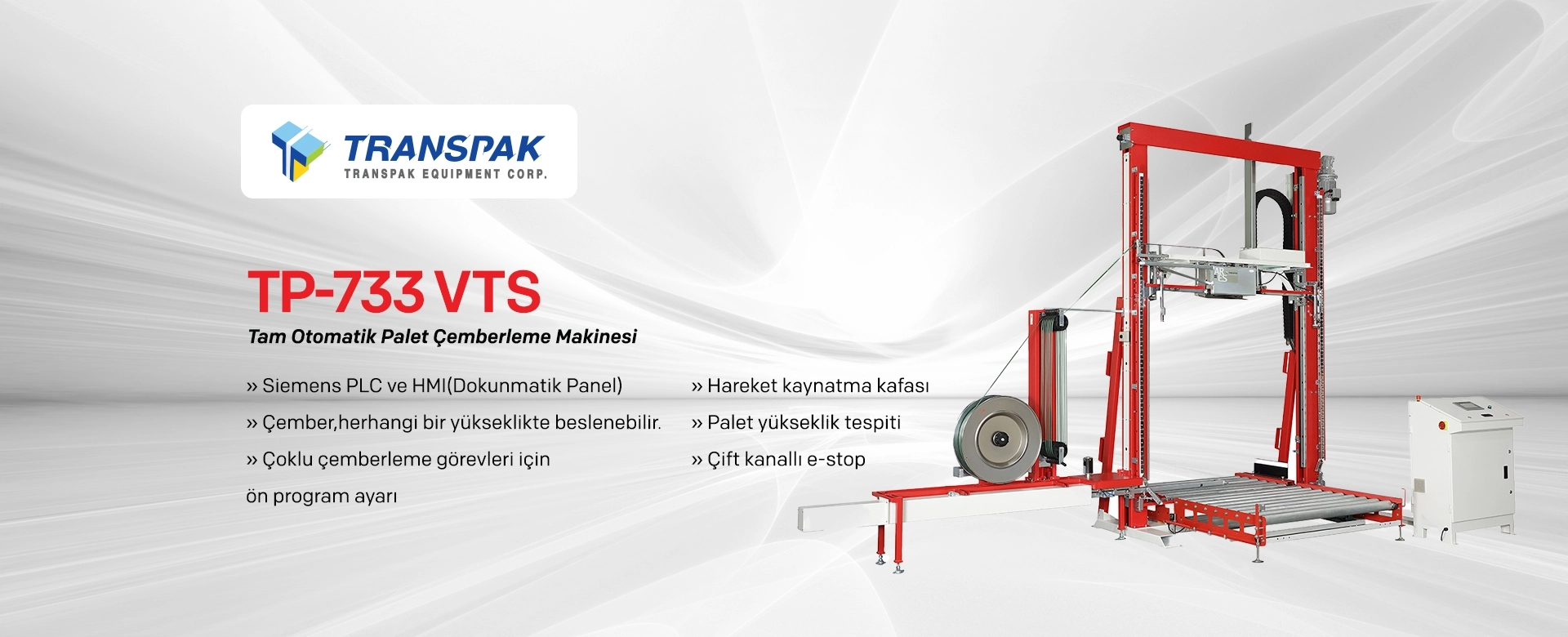 TRANSPAK
TRANSPAK EQUIPMENT CORP.

TP-733 VTS

Tam Otomatik Palet Çemberleme Makinesi

» Siemens PLC ve HMI(Dokunmatik Panel)

» Çember,herhangi bir yükseklikte beslenebilir.

» Çoklu çemberleme görevleri için ön program ayarı

» Hareket kaynatma kafası

» Palet yükseklik tespiti

» Çift kanallı e-stop